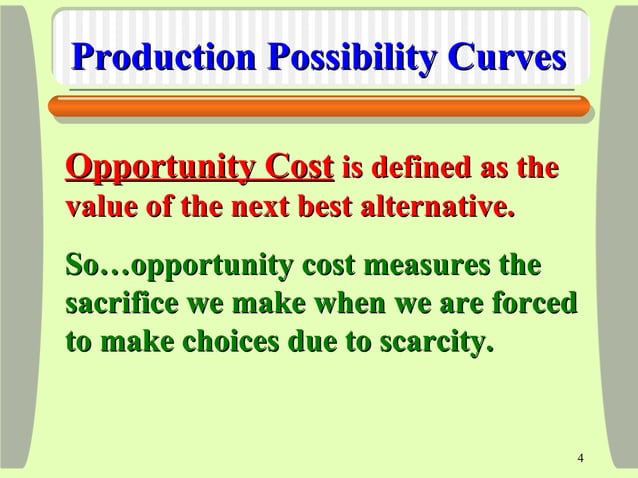 Production Possibility Curves

Opportunity Cost is defined as the value of the next best alternative.

So…opportunity cost measures the sacrifice we make when we are forced to make choices due to scarcity.

4